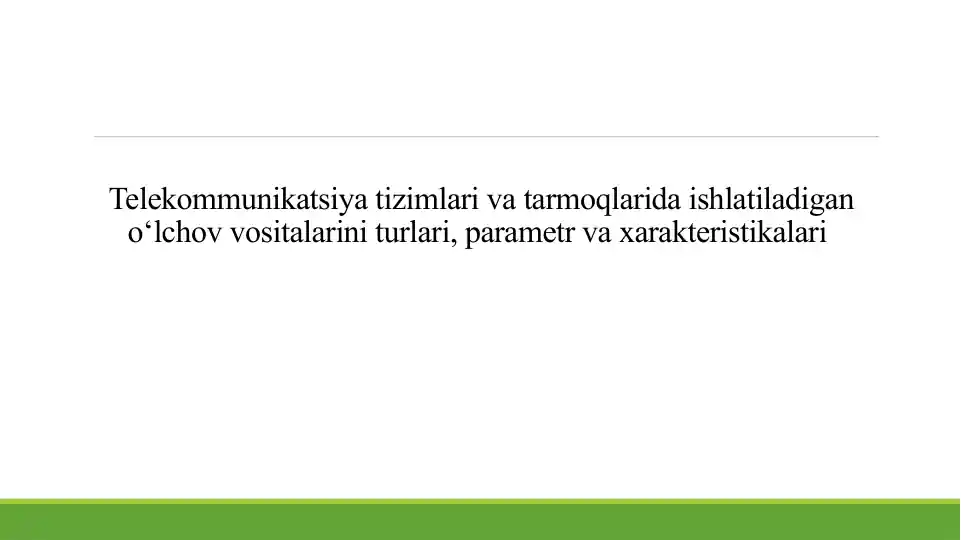 Telekommunikatsiya tizimlari va tarmoqlarida ishlatiladigan o‘lchov vositalarini turlari, parametr va xarakteristikalari